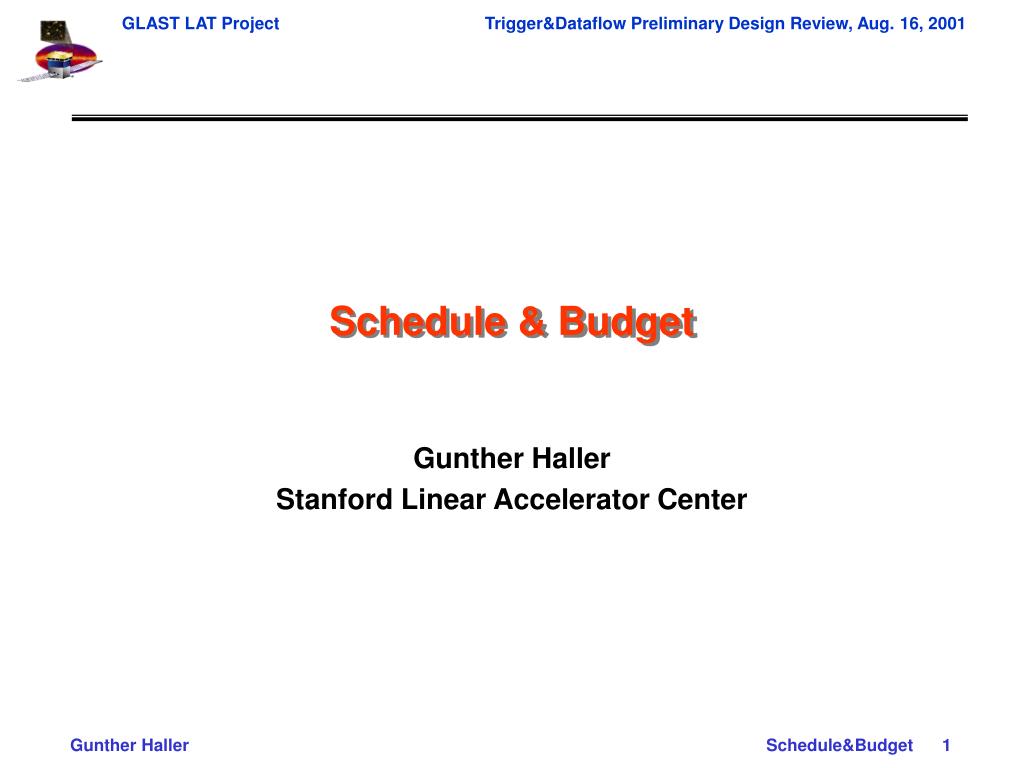 GLAST LAT Project

Trigger&Dataflow Preliminary Design Review, Aug. 16, 2001

Schedule & Budget

Gunther Haller
Stanford Linear Accelerator Center

Gunther Haller

Schedule&Budget 1